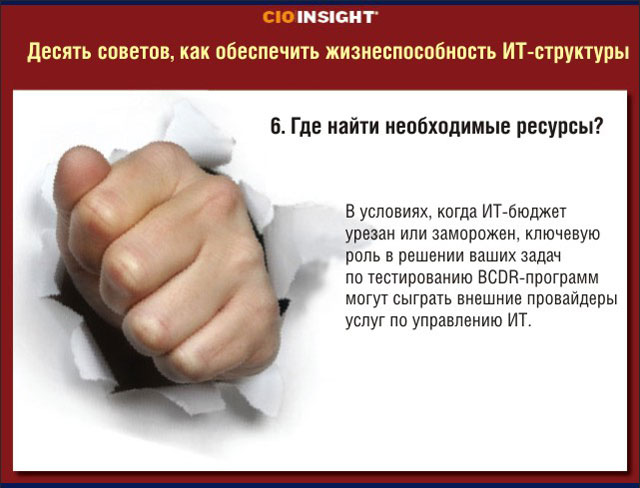 CIO INSIGHT

Десять советов, как обеспечить жизнеспособность ИТ-структуры

6. Где найти необходимые ресурсы?

В условиях, когда ИТ-бюджет урезан или заморожен, ключевую роль в решении ваших задач по тестированию BCDR-программ могут сыграть внешние провайдеры услуг по управлению ИТ.